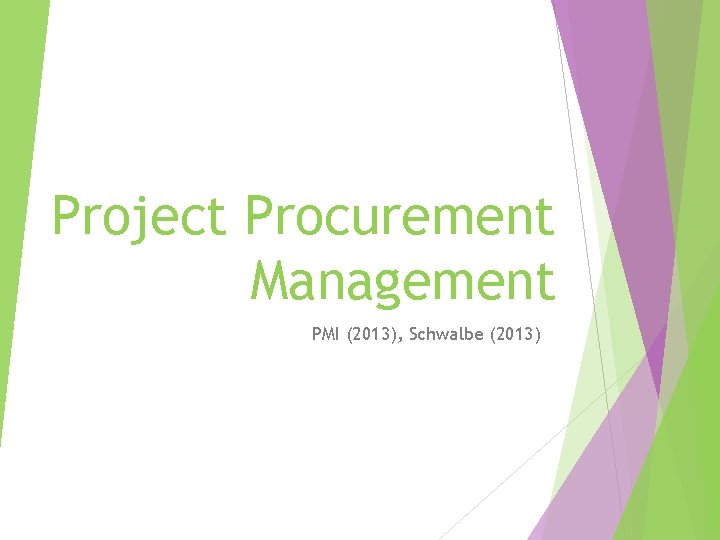 Project Procurement Management

PMI (2013), Schwalbe (2013)